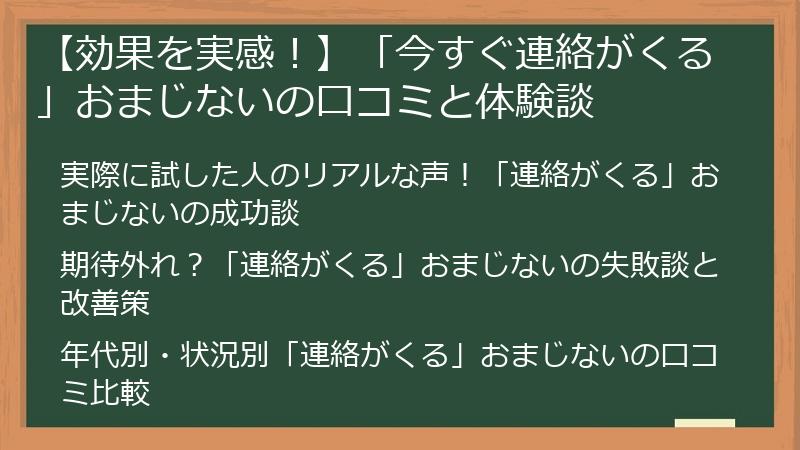 【効果を実感！】「今すぐ連絡がくる」おまじないの口コミと体験談

実際に試した人のリアルな声！「連絡がくる」おまじないの成功談

期待外れ？「連絡がくる」おまじないの失敗談と改善策

年代別・状況別「連絡がくる」おまじないの口コミ比較